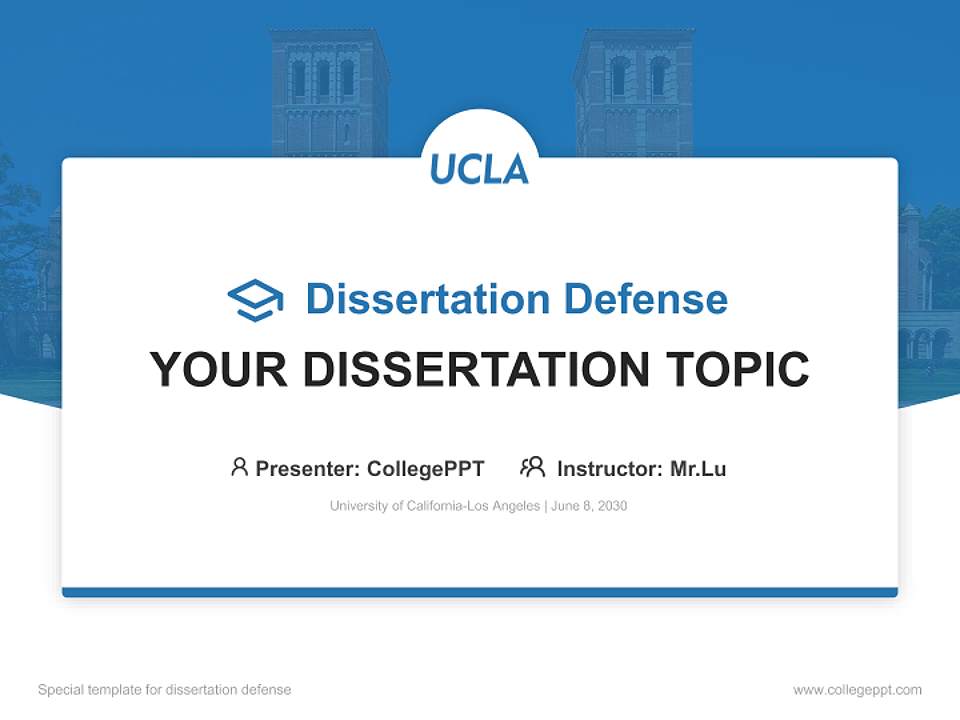 UCLA

Dissertation Defense

YOUR DISSERTATION TOPIC

Presenter: CollegePPT Instructor: Mr.Lu

University of California-Los Angeles | June 8, 2030

Special template for dissertation defense

www.collegeppt.com